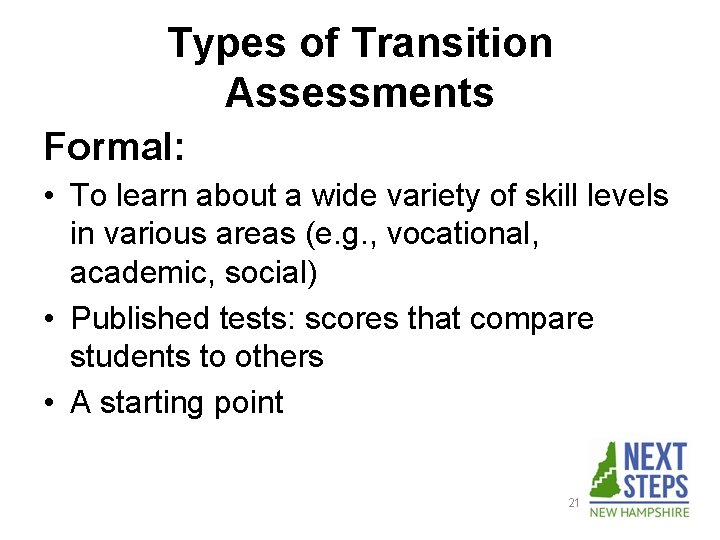 Types of Transition Assessments

Formal:

• To learn about a wide variety of skill levels in various areas (e.g., vocational, academic, social)
• Published tests: scores that compare students to others
• A starting point

21

NEXT STEPS
NEW HAMPSHIRE